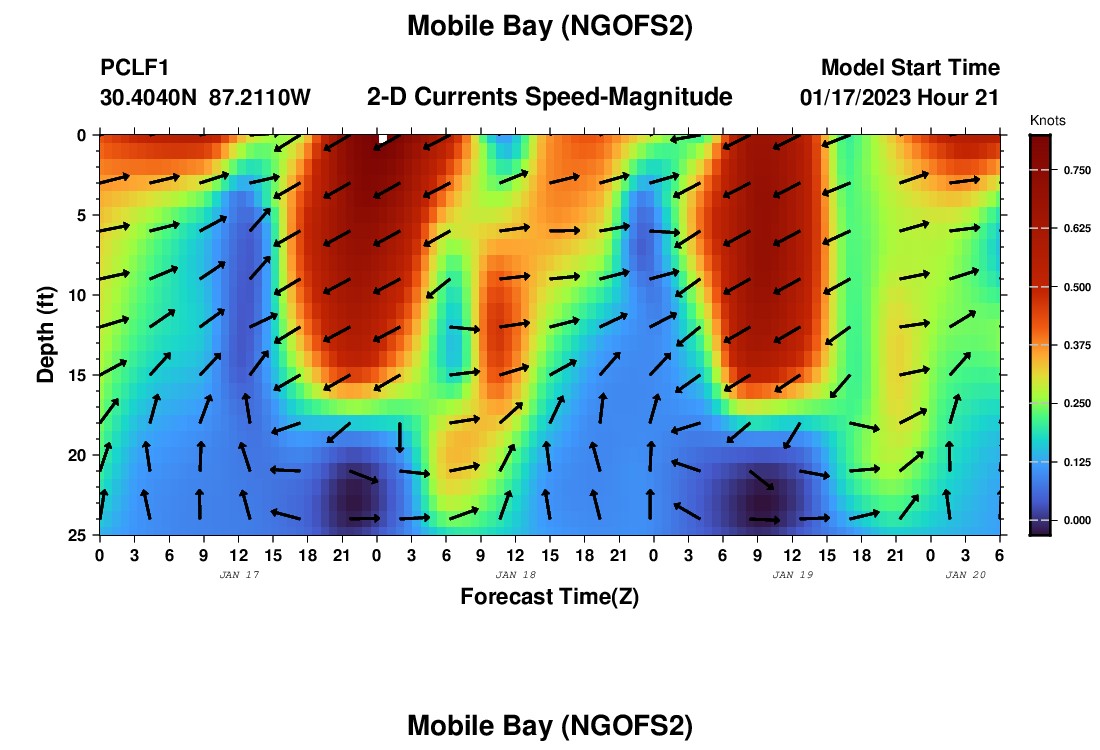 Mobile Bay (NGOFS2)

PCLF1
30.4040N 87.2110W

2-D Currents Speed-Magnitude

Model Start Time
01/17/2023 Hour 21

Knots
0.750
0.625
0.500
0.375
0.250
0.125
0.000

Depth (ft)
0
5
10
15
20
25

0 3 6 9 12 15 18 21 0 3 6 9 12 15 18 21 0 3 6 9 12 15 18 21 0 3 6
JAN 17
JAN 18
JAN 19
JAN 20

Forecast Time(Z)

Mobile Bay (NGOFS2)